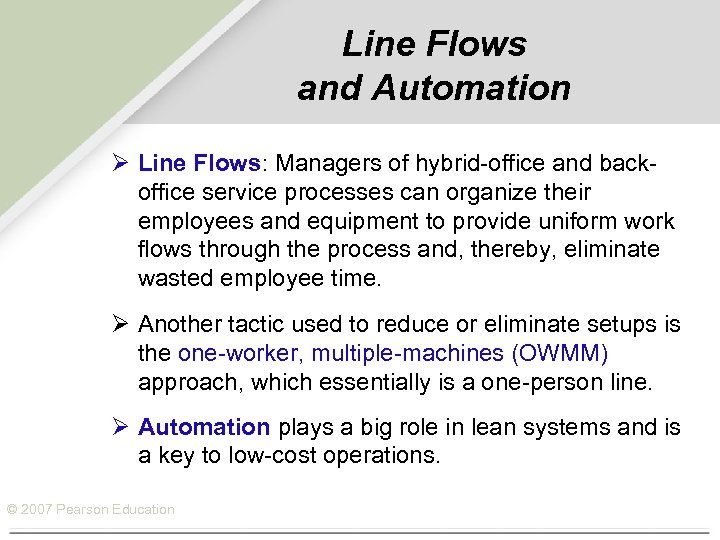 Line Flows
and Automation

➢ Line Flows: Managers of hybrid-office and back-office service processes can organize their employees and equipment to provide uniform work flows through the process and, thereby, eliminate wasted employee time.

➢ Another tactic used to reduce or eliminate setups is the one-worker, multiple-machines (OWMM) approach, which essentially is a one-person line.

➢ Automation plays a big role in lean systems and is a key to low-cost operations.

© 2007 Pearson Education